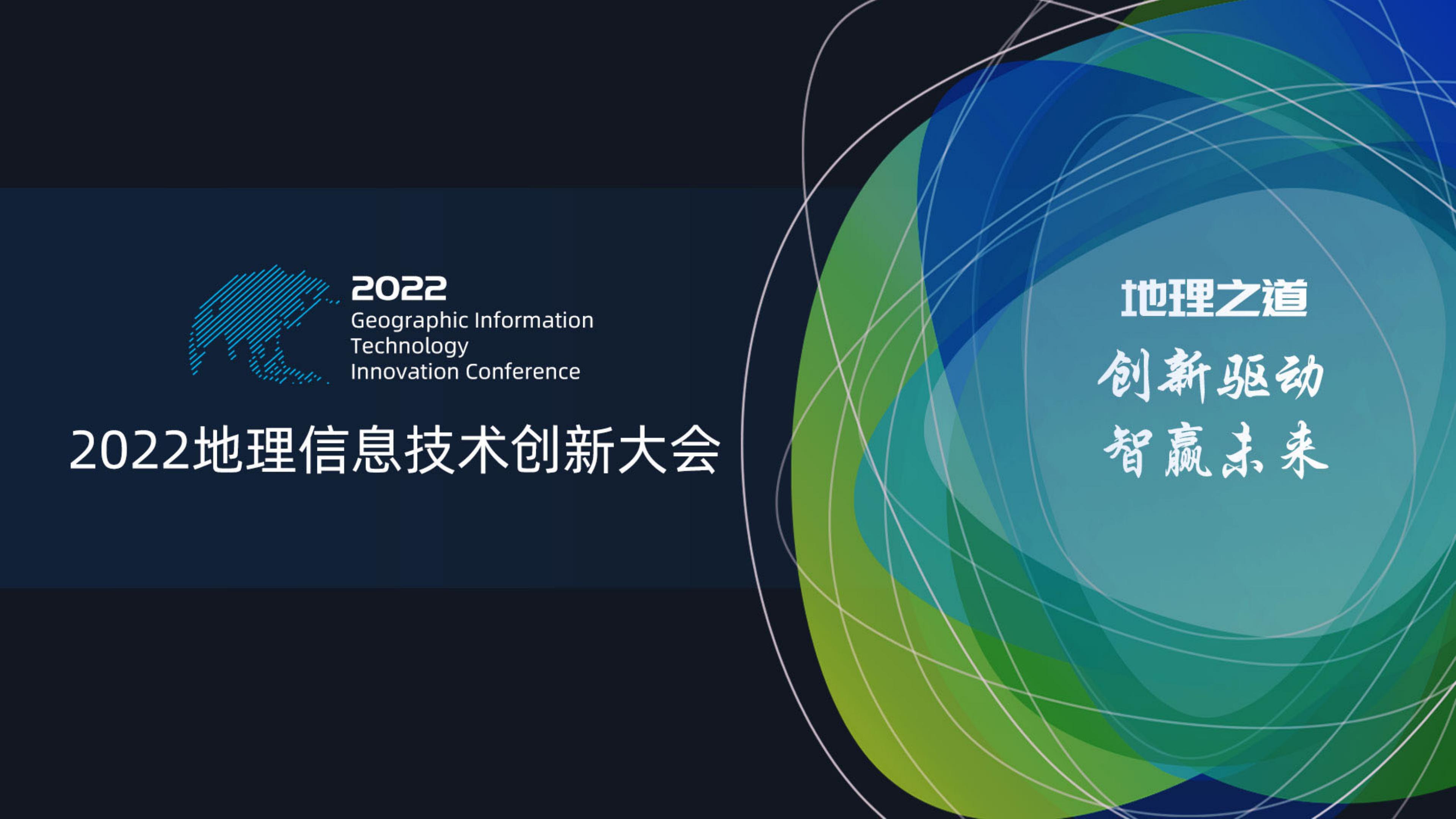 2022
Geographic Information Technology Innovation Conference

2022地理信息技术创新大会

地理之道

创新驱动
智赢未来